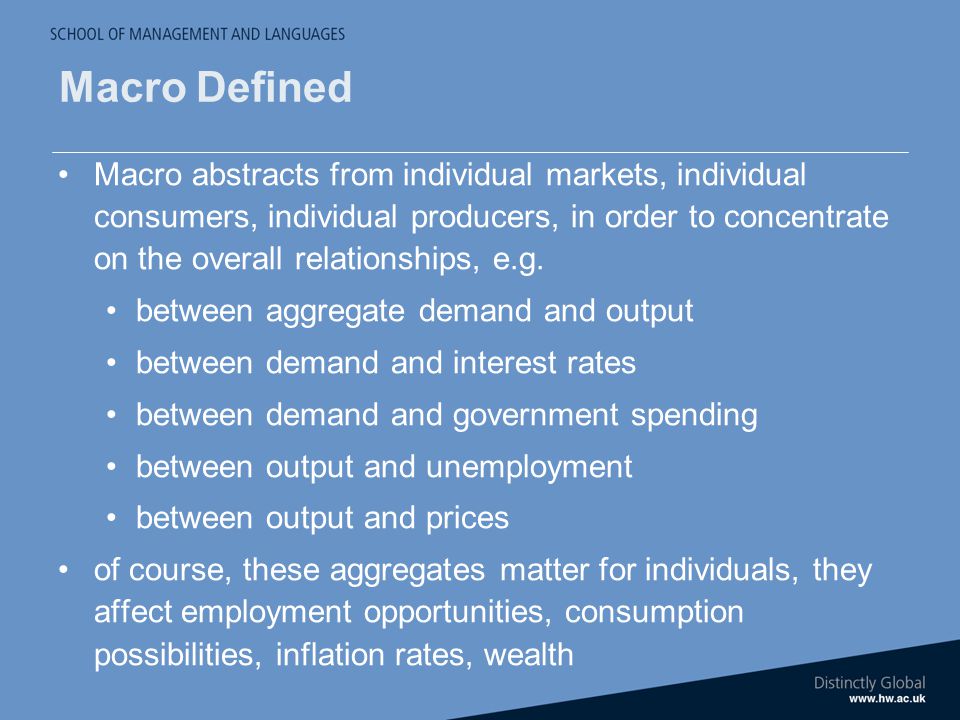 SCHOOL OF MANAGEMENT AND LANGUAGES

Macro Defined

• Macro abstracts from individual markets, individual consumers, individual producers, in order to concentrate on the overall relationships, e.g.
  • between aggregate demand and output
  • between demand and interest rates
  • between demand and government spending
  • between output and unemployment
  • between output and prices
• of course, these aggregates matter for individuals, they affect employment opportunities, consumption possibilities, inflation rates, wealth

Distinctly Global
www.hw.ac.uk